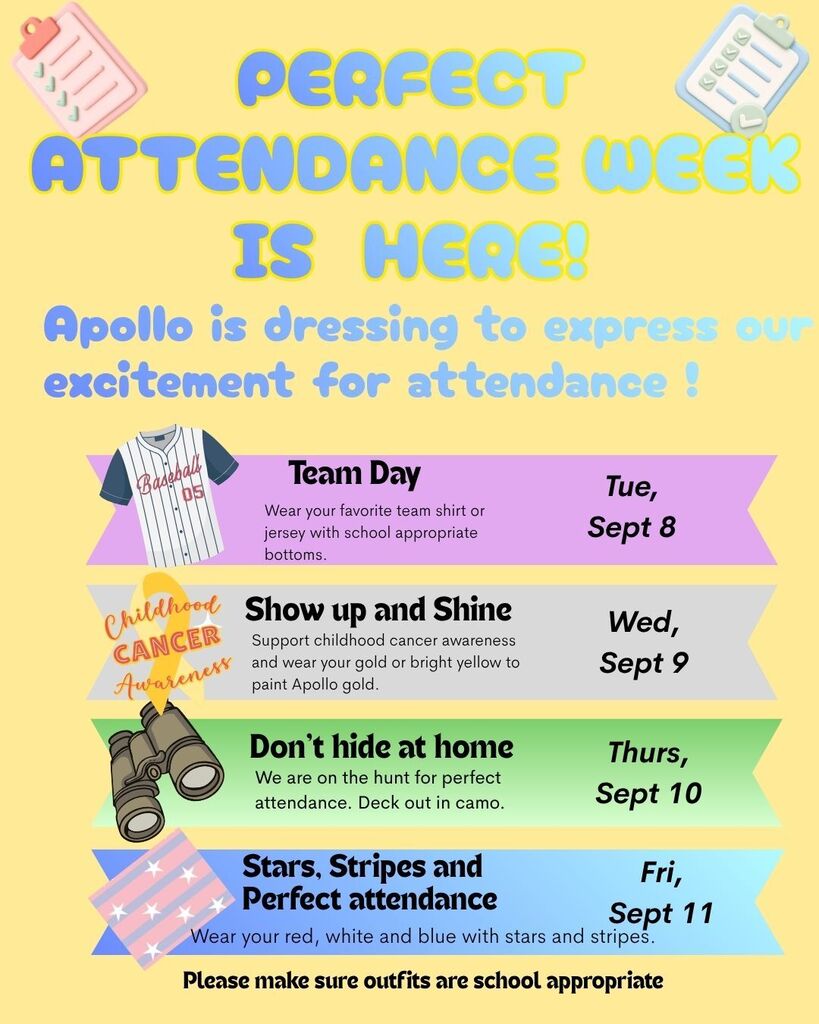 PERFECT ATTENDANCE WEEK IS HERE!

Apollo is dressing to express our excitement for attendance !

Baseball 05

Team Day
Wear your favorite team shirt or jersey with school appropriate bottoms.

Tue, Sept 8

Childhood CANCER Awareness

Show up and Shine
Support childhood cancer awareness and wear your gold or bright yellow to paint Apollo gold.

Wed, Sept 9

Don't hide at home
We are on the hunt for perfect attendance. Deck out in camo.

Thurs, Sept 10

Stars, Stripes and Perfect attendance
Wear your red, white and blue with stars and stripes.

Fri, Sept 11

Please make sure outfits are school appropriate